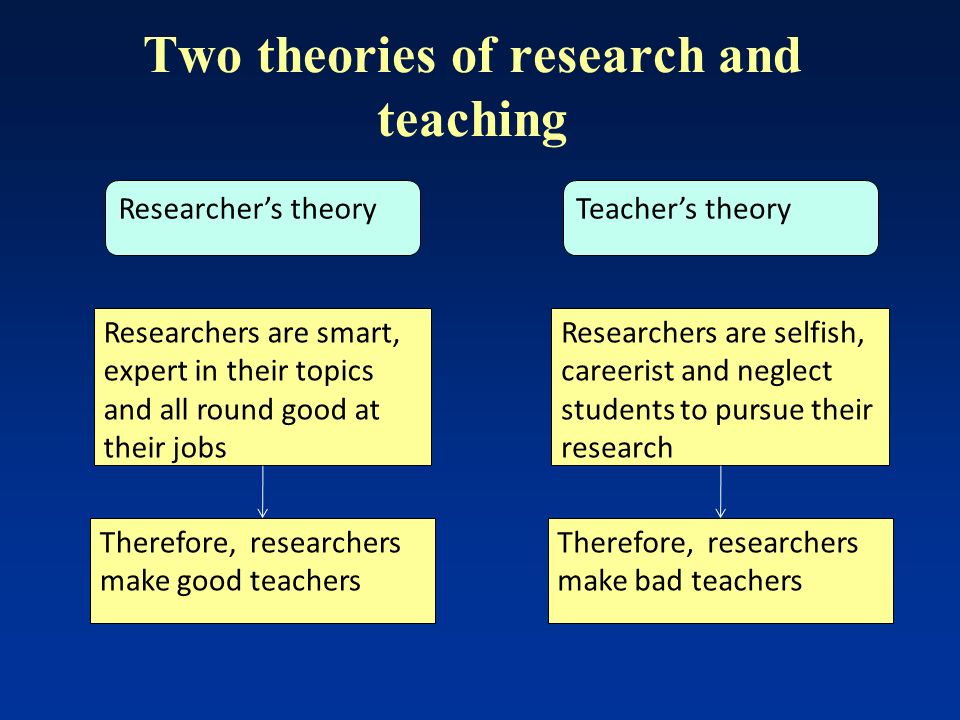 Two theories of research and teaching

Researcher's theory

Researchers are smart, expert in their topics and all round good at their jobs

Therefore, researchers make good teachers

Teacher's theory

Researchers are selfish, careerist and neglect students to pursue their research

Therefore, researchers make bad teachers